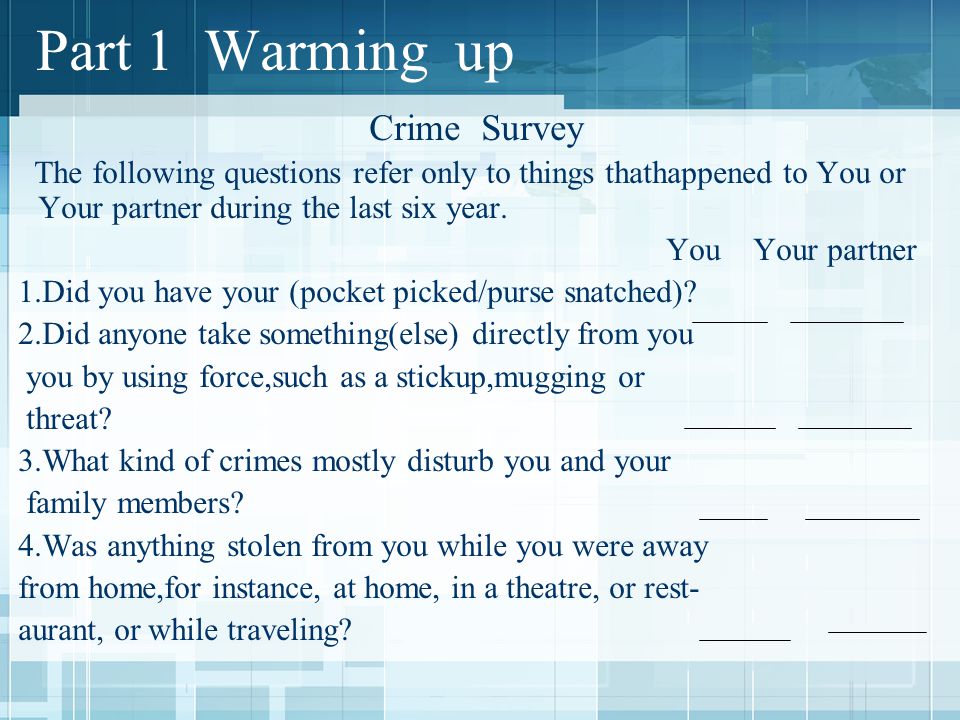 Part 1 Warming up

Crime Survey

The following questions refer only to things thathappened to You or Your partner during the last six year.

You Your partner

1.Did you have your (pocket picked/purse snatched)? _____ ________

2.Did anyone take something(else) directly from you you by using force,such as a stickup,mugging or threat? ______ ________

3.What kind of crimes mostly disturb you and your family members? _____ ________

4.Was anything stolen from you while you were away from home,for instance, at home, in a theatre, or restaurant, or while traveling? ______ _______